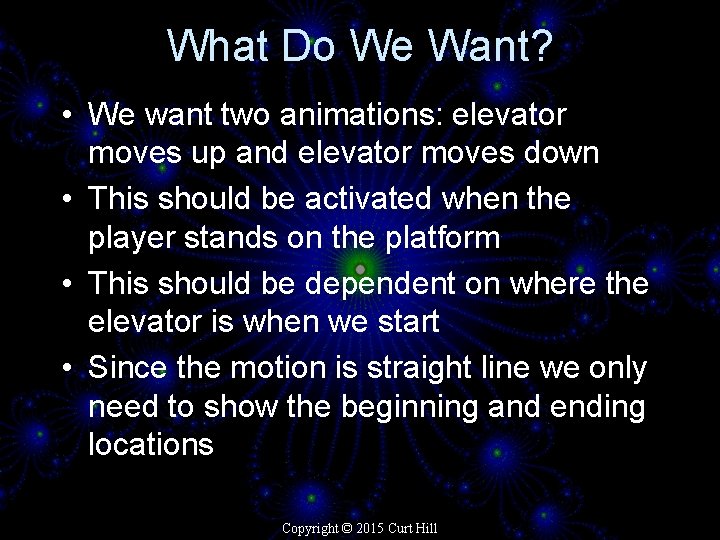 What Do We Want?

• We want two animations: elevator moves up and elevator moves down
• This should be activated when the player stands on the platform
• This should be dependent on where the elevator is when we start
• Since the motion is straight line we only need to show the beginning and ending locations

Copyright © 2015 Curt Hill